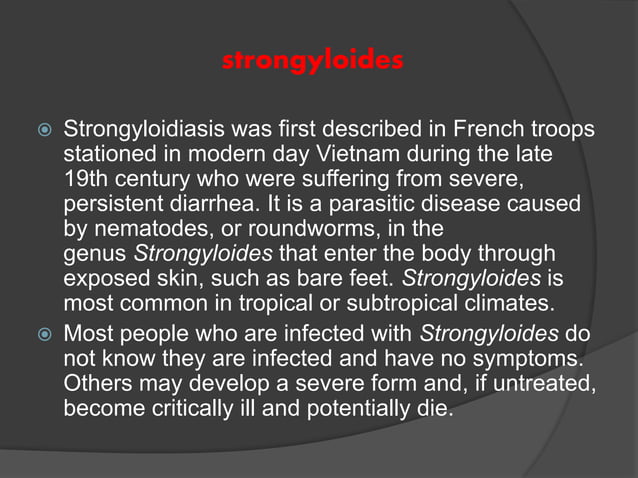 strongyloides

Strongyloidiasis was first described in French troops stationed in modern day Vietnam during the late 19th century who were suffering from severe, persistent diarrhea. It is a parasitic disease caused by nematodes, or roundworms, in the genus Strongyloides that enter the body through exposed skin, such as bare feet. Strongyloides is most common in tropical or subtropical climates.

Most people who are infected with Strongyloides do not know they are infected and have no symptoms. Others may develop a severe form and, if untreated, become critically ill and potentially die.